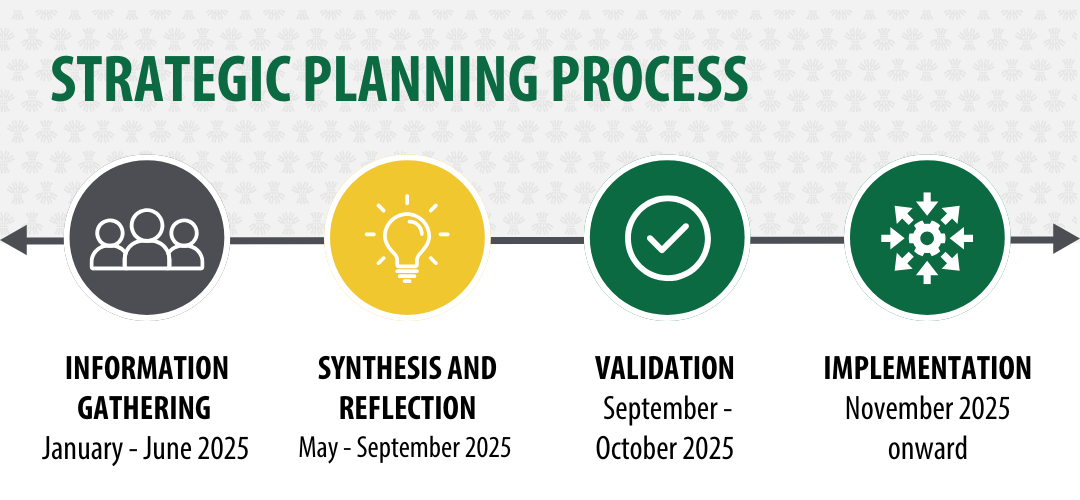 STRATEGIC PLANNING PROCESS

INFORMATION GATHERING
January - June 2025

SYNTHESIS AND REFLECTION
May - September 2025

VALIDATION
September - October 2025

IMPLEMENTATION
November 2025 onward